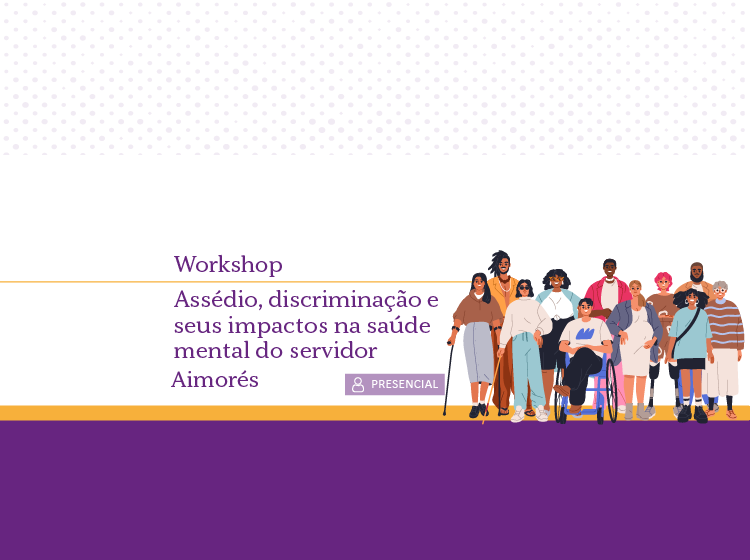 Workshop

Assédio, discriminação e seus impactos na saúde mental do servidor

Aimorés

PRESENCIAL